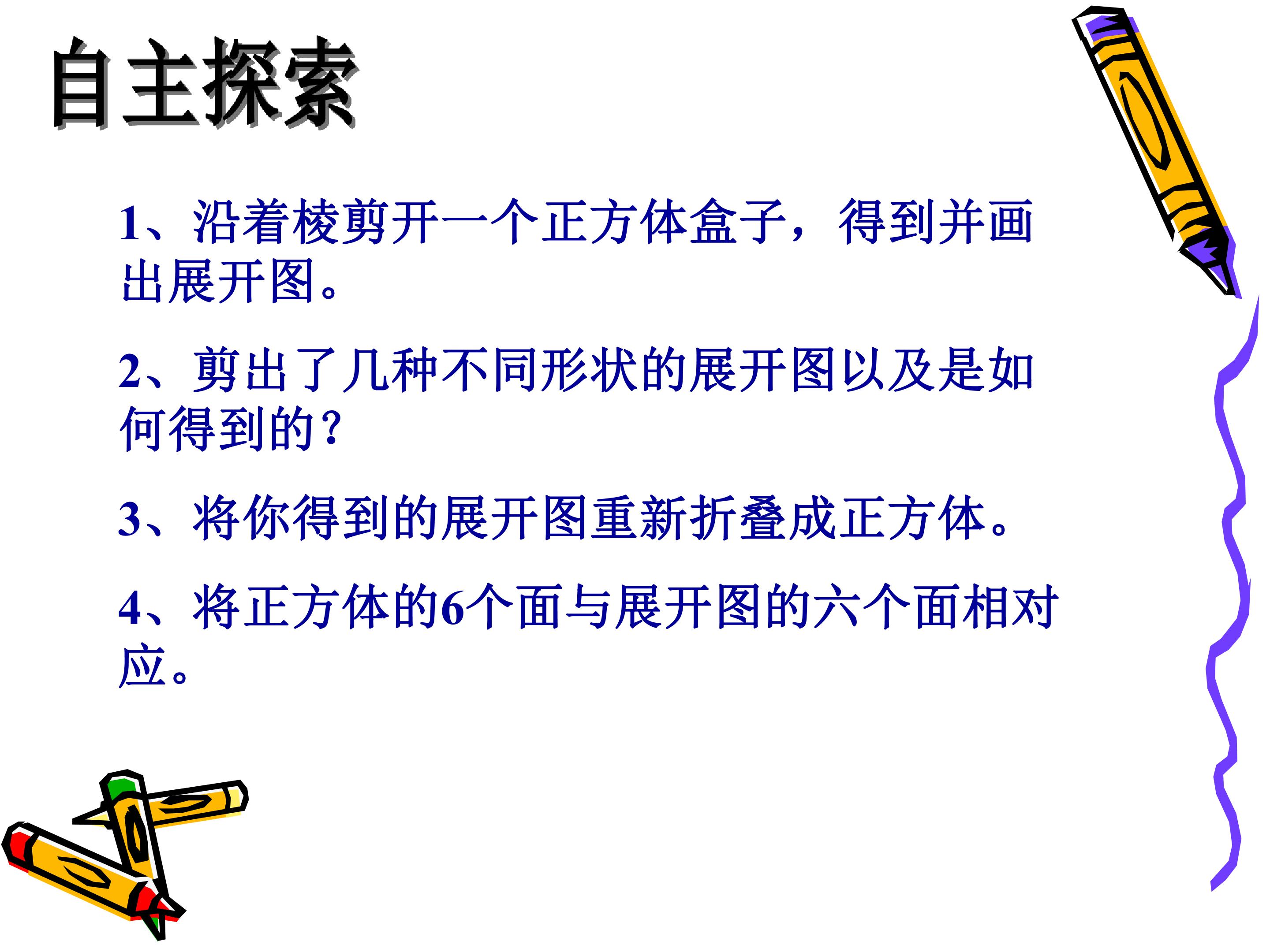 自主探索

1、沿着棱剪开一个正方体盒子，得到并画出展开图。

2、剪出了几种不同形状的展开图以及是如何得到的？

3、将你得到的展开图重新折叠成正方体。

4、将正方体的6个面与展开图的六个面相对应。